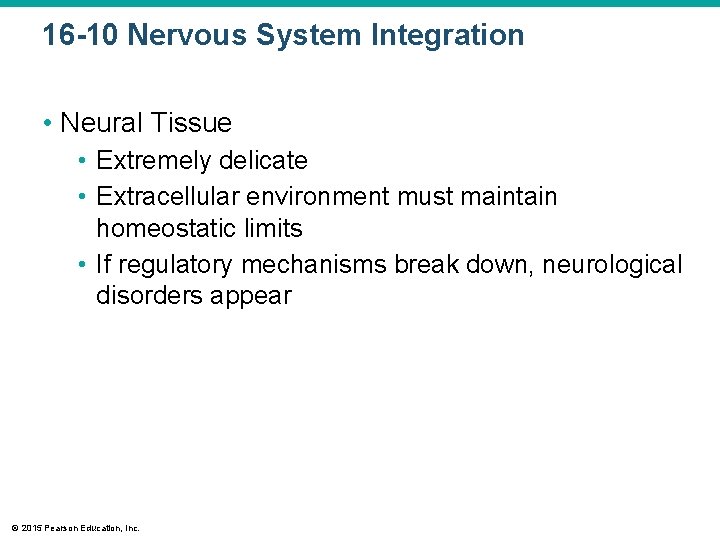 16-10 Nervous System Integration

• Neural Tissue
  • Extremely delicate
  • Extracellular environment must maintain homeostatic limits
  • If regulatory mechanisms break down, neurological disorders appear

© 2015 Pearson Education, Inc.